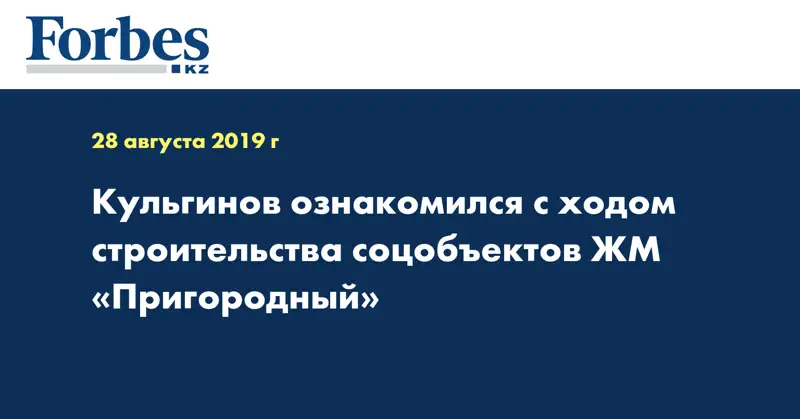 Forbes
KZ

28 августа 2019 г

Кульгинов ознакомился с ходом строительства соцобъектов ЖМ «Пригородный»